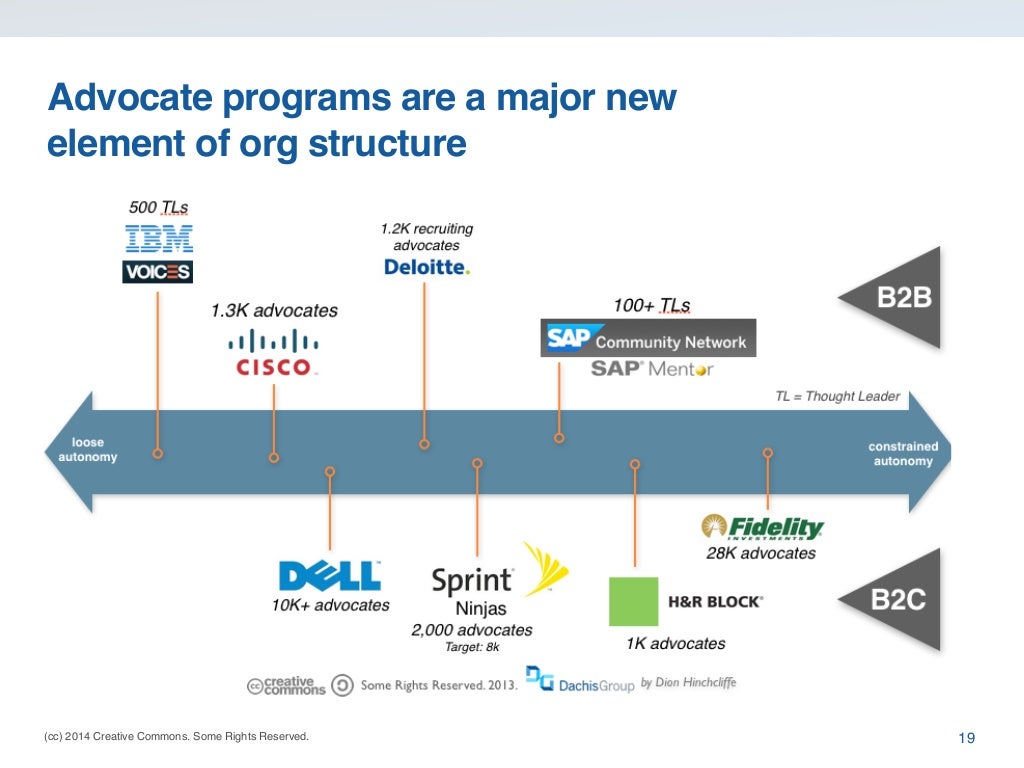 Advocate programs are a major new element of org structure

500 TLs
IBM
VOICES

1.3K advocates
CISCO

1.2K recruiting advocates
Deloitte.

100+ TLs
SAP Community Network
SAP Mentor

B2B

TL = Thought Leader

loose autonomy

constrained autonomy

DELL
10K+ advocates

Sprint
Ninjas
2,000 advocates
Target: 8k

H&R BLOCK
1K advocates

Fidelity INVESTMENTS
28K advocates

B2C

creative commons Some Rights Reserved. 2013. DachisGroup by Dion Hinchcliffe

(cc) 2014 Creative Commons. Some Rights Reserved.

19